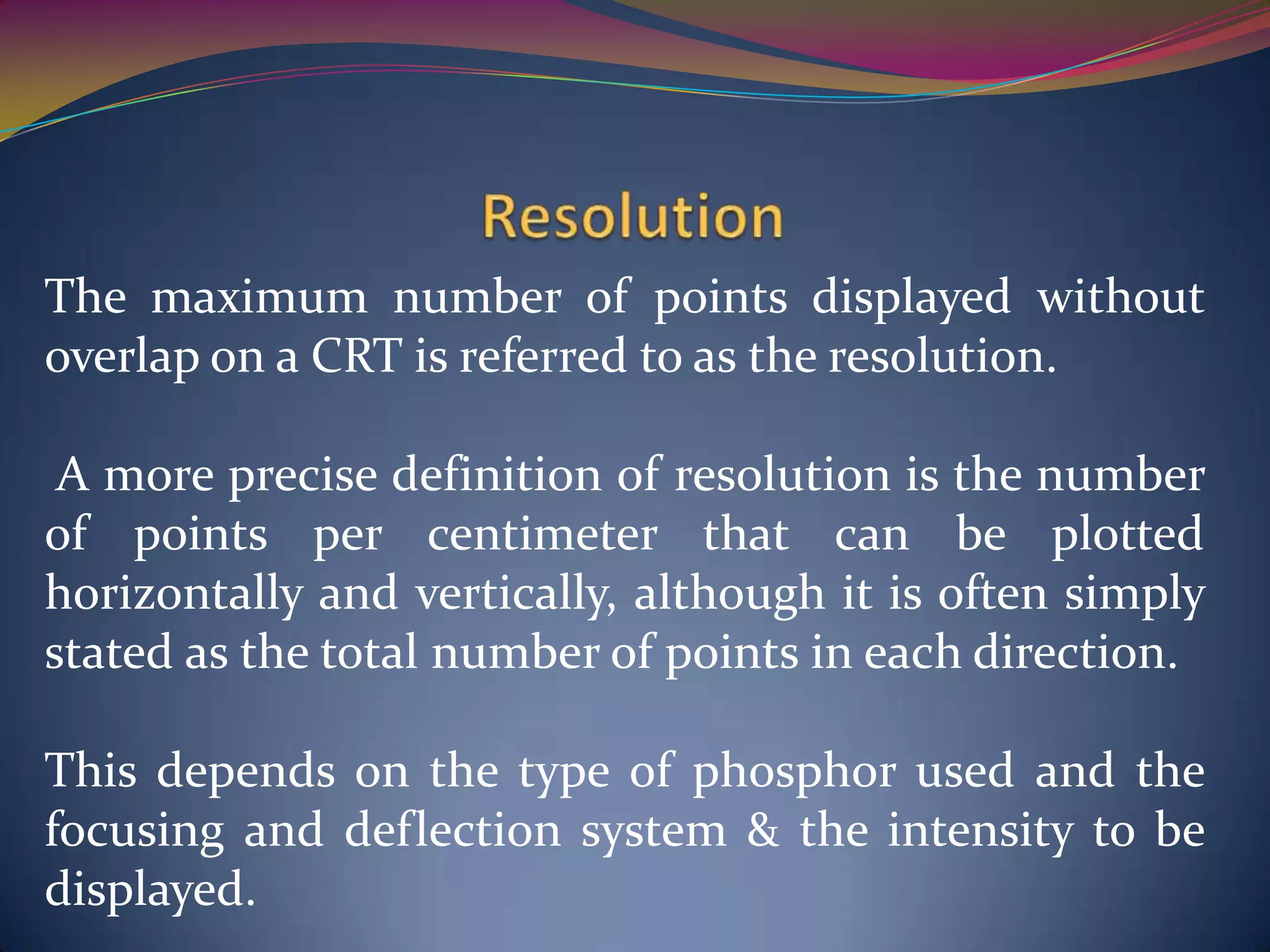 Resolution

The maximum number of points displayed without overlap on a CRT is referred to as the resolution.

A more precise definition of resolution is the number of points per centimeter that can be plotted horizontally and vertically, although it is often simply stated as the total number of points in each direction.

This depends on the type of phosphor used and the focusing and deflection system & the intensity to be displayed.